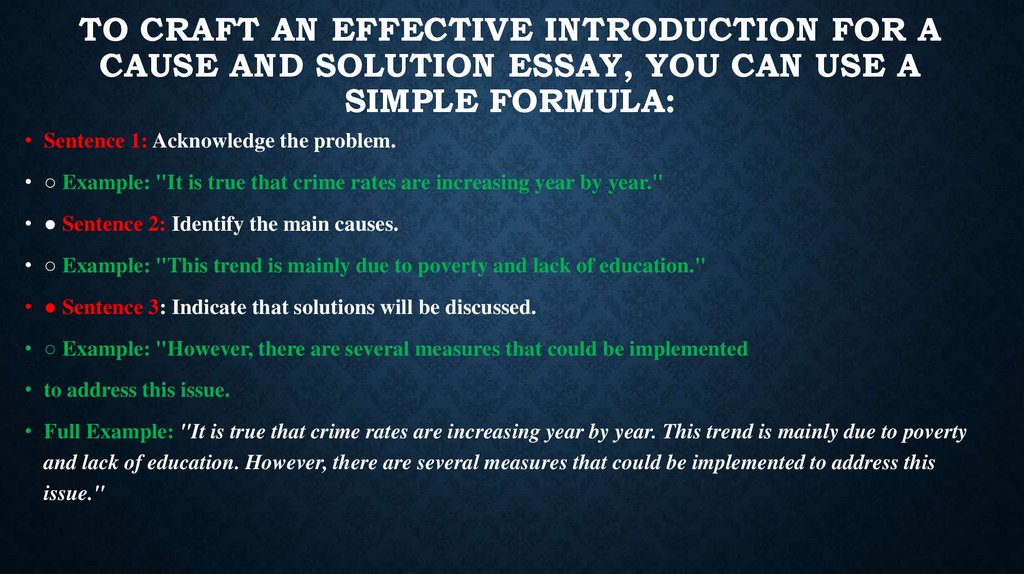 TO CRAFT AN EFFECTIVE INTRODUCTION FOR A CAUSE AND SOLUTION ESSAY, YOU CAN USE A SIMPLE FORMULA:

• Sentence 1: Acknowledge the problem.

• ○ Example: "It is true that crime rates are increasing year by year."

• ● Sentence 2: Identify the main causes.

• ○ Example: "This trend is mainly due to poverty and lack of education."

• ● Sentence 3: Indicate that solutions will be discussed.

• ○ Example: "However, there are several measures that could be implemented

• to address this issue.

• Full Example: "It is true that crime rates are increasing year by year. This trend is mainly due to poverty and lack of education. However, there are several measures that could be implemented to address this issue."